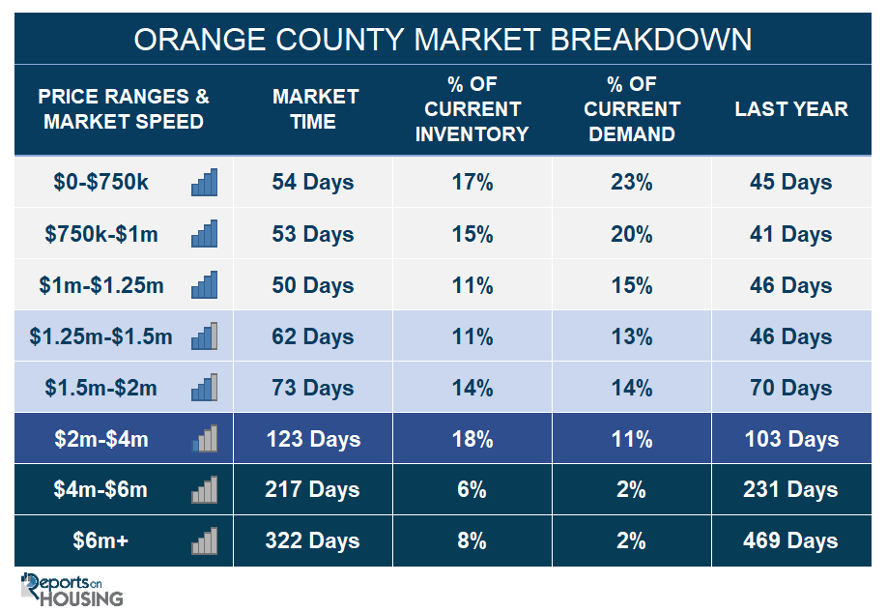 ORANGE COUNTY MARKET BREAKDOWN

| PRICE RANGES & MARKET SPEED | MARKET TIME | % OF CURRENT INVENTORY | % OF CURRENT DEMAND | LAST YEAR |
|---|---|---|---|---|
| \$0-\$750k | 54 Days | 17% | 23% | 45 Days |
| \$750k-\$1m | 53 Days | 15% | 20% | 41 Days |
| \$1m-\$1.25m | 50 Days | 11% | 15% | 46 Days |
| \$1.25m-\$1.5m | 62 Days | 11% | 13% | 46 Days |
| \$1.5m-\$2m | 73 Days | 14% | 14% | 70 Days |
| \$2m-\$4m | 123 Days | 18% | 11% | 103 Days |
| \$4m-\$6m | 217 Days | 6% | 2% | 231 Days |
| \$6m+ | 322 Days | 8% | 2% | 469 Days |

Reports on HOUSING